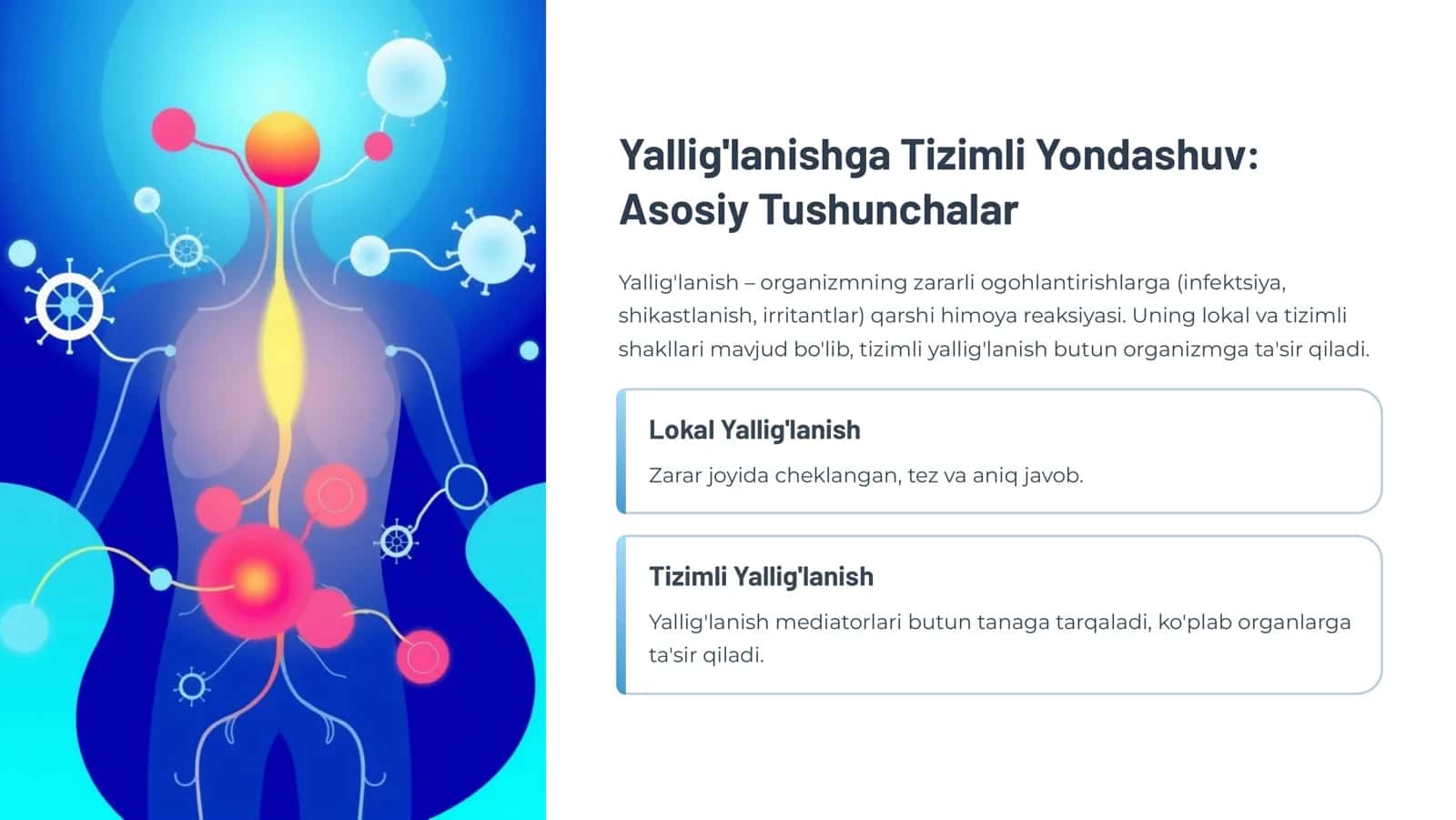 Yallig'lanishga Tizimli Yondashuv: Asosiy Tushunchalar

Yallig'lanish – organizmning zararli ogohlantirishlarga (infektsiya, shikastlanish, irritantlar) qarshi himoya reaksiyasi. Uning lokal va tizimli shakllari mavjud bo'lib, tizimli yallig'lanish butun organizmga ta'sir qiladi.

Lokal Yallig'lanish

Zarar joyida cheklangan, tez va aniq javob.

Tizimli Yallig'lanish

Yallig'lanish mediatorlari butun tanaga tarqaladi, ko'plab organlarga ta'sir qiladi.